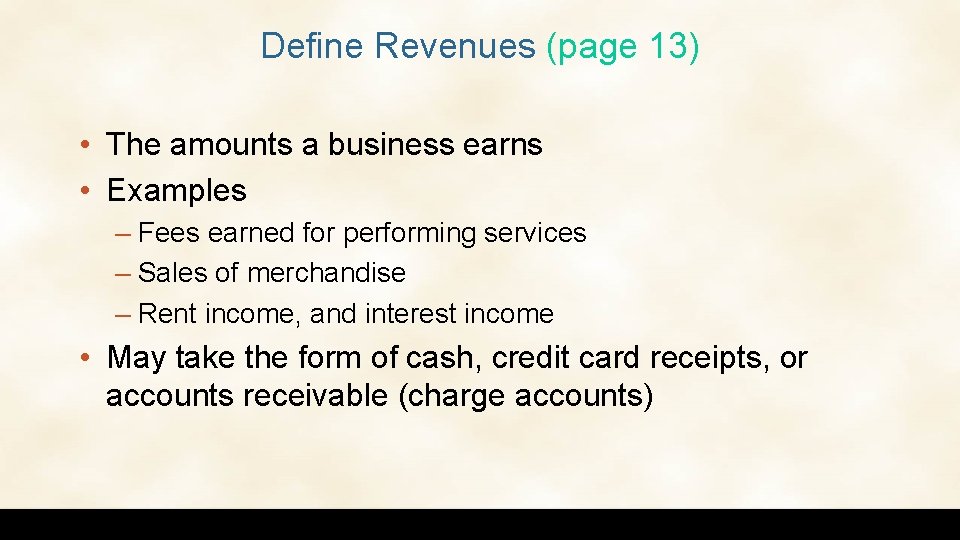 Define Revenues (page 13)

• The amounts a business earns
• Examples
– Fees earned for performing services
– Sales of merchandise
– Rent income, and interest income
• May take the form of cash, credit card receipts, or accounts receivable (charge accounts)